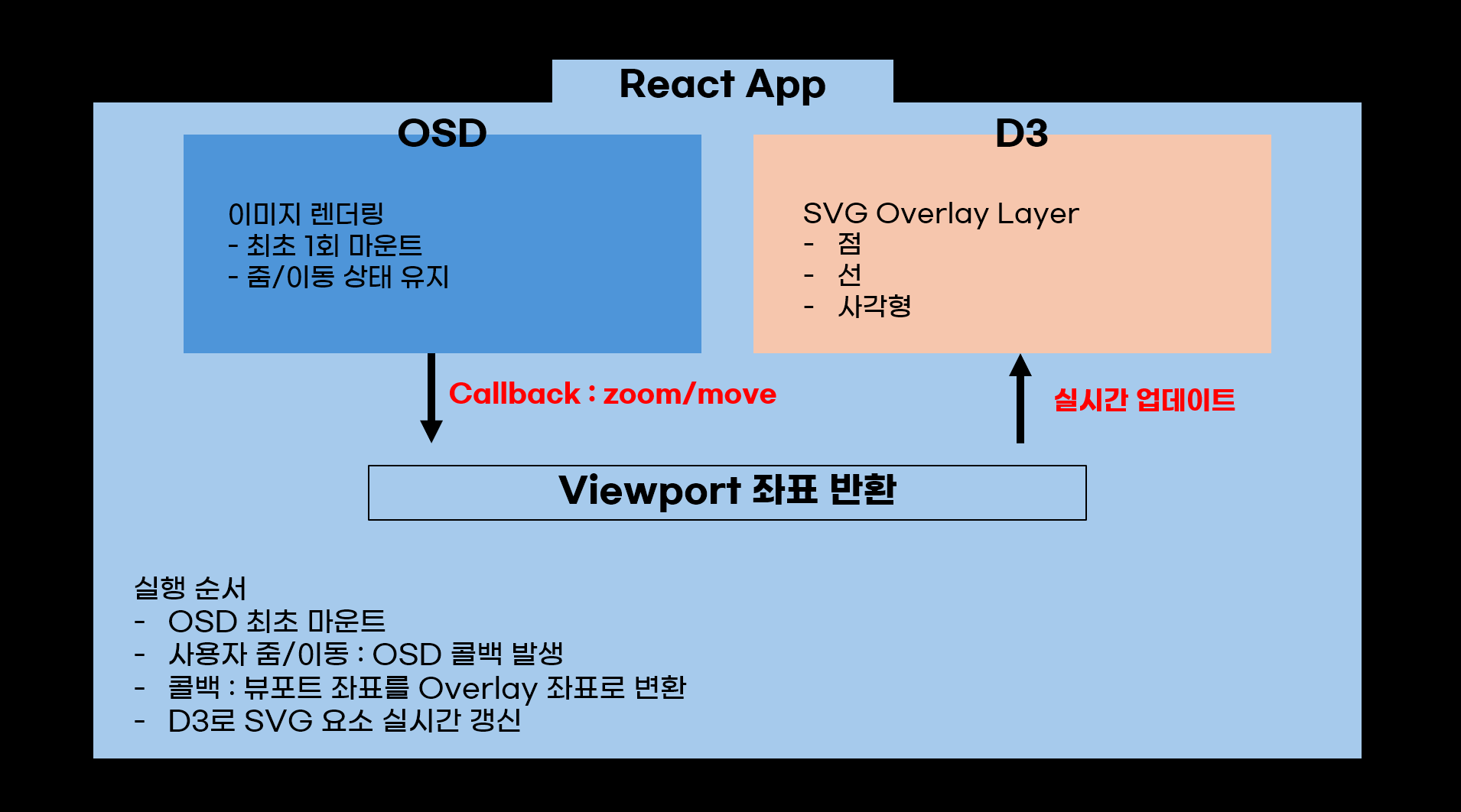 React App

OSD

이미지 렌더링
- 최초 1회 마운트
- 줌/이동 상태 유지

D3

SVG Overlay Layer
- 점
- 선
- 사각형

Callback : zoom/move

실시간 업데이트

Viewport 좌표 반환

실행 순서
- OSD 최초 마운트
- 사용자 줌/이동 : OSD 콜백 발생
- 콜백 : 뷰포트 좌표를 Overlay 좌표로 변환
- D3로 SVG 요소 실시간 갱신